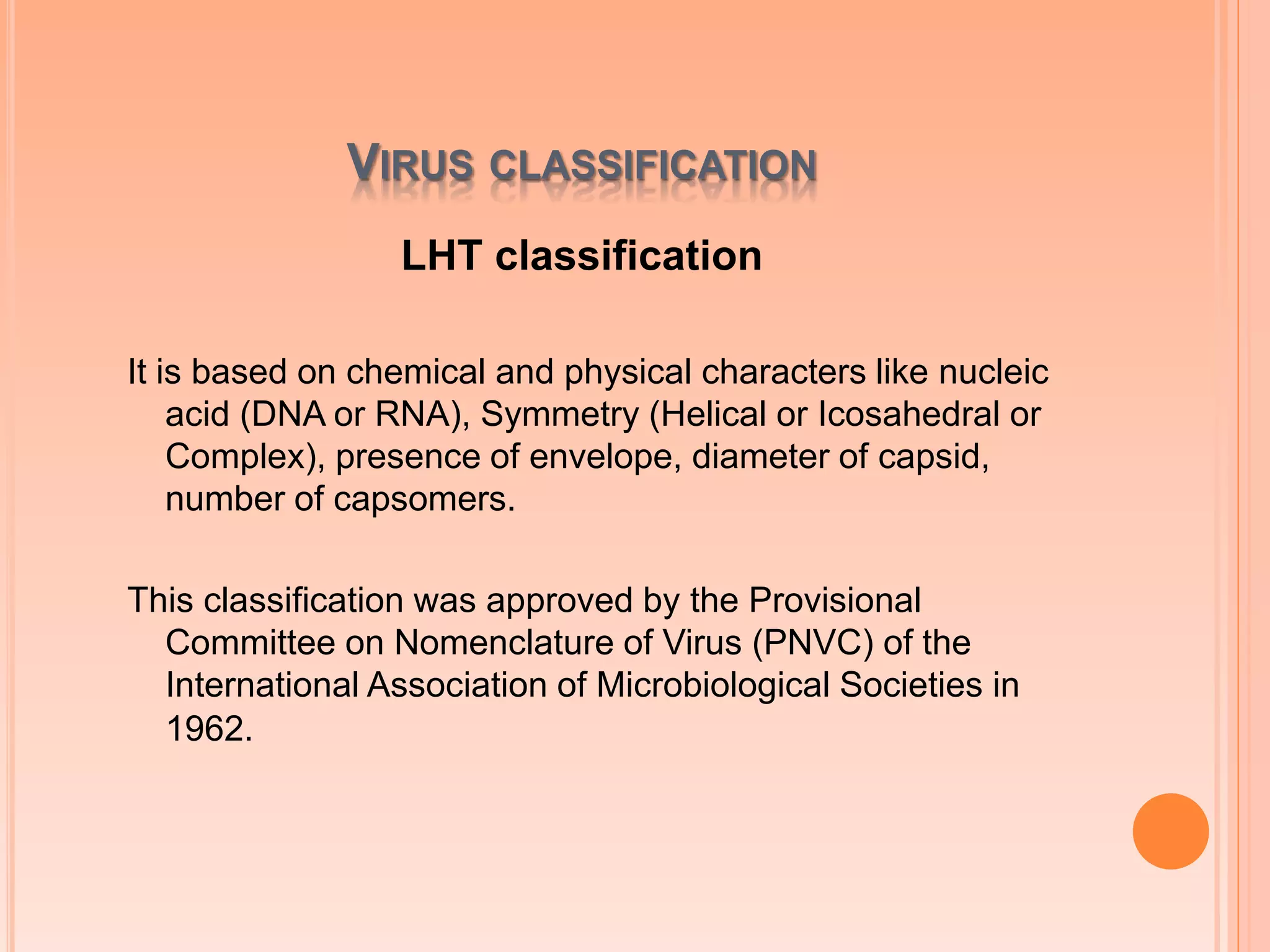 VIRUS CLASSIFICATION

LHT classification

It is based on chemical and physical characters like nucleic acid (DNA or RNA), Symmetry (Helical or Icosahedral or Complex), presence of envelope, diameter of capsid, number of capsomers.

This classification was approved by the Provisional Committee on Nomenclature of Virus (PNVC) of the International Association of Microbiological Societies in 1962.